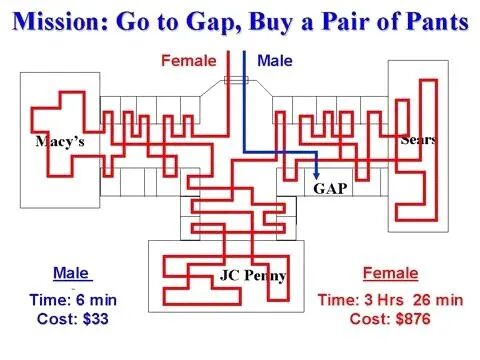 Mission: Go to Gap, Buy a Pair of Pants

Female

Male

Macy's

Sears

GAP

JC Penny

Male

Time: 6 min
Cost: $33

Female

Time: 3 Hrs 26 min
Cost: $876